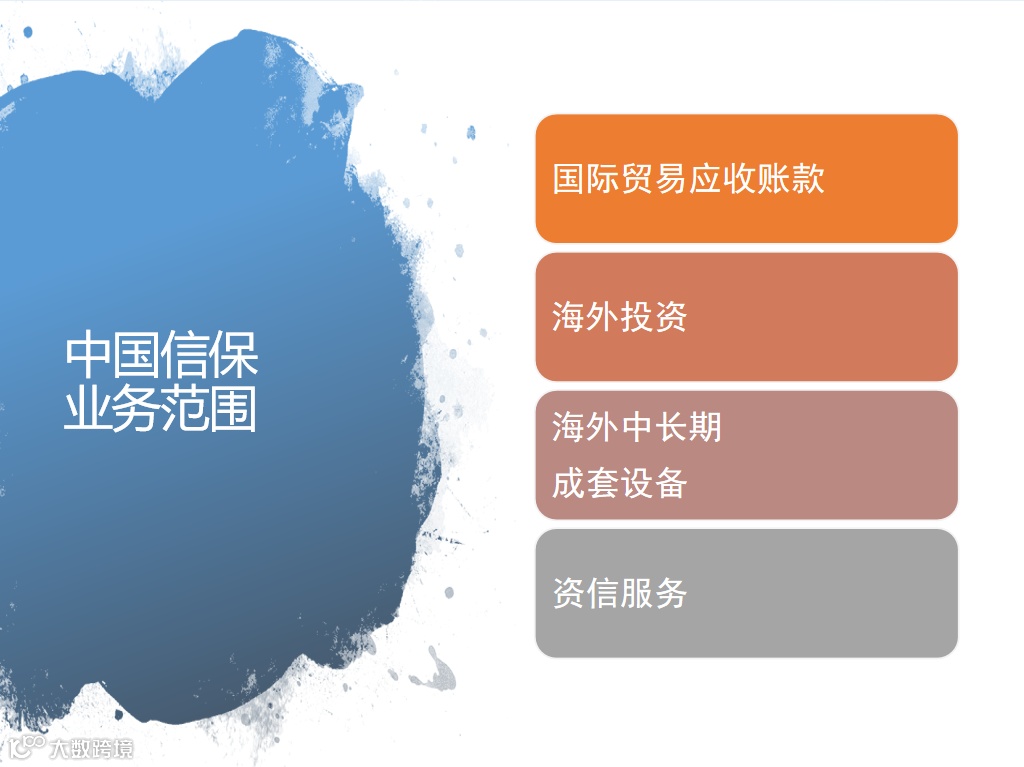 中国信保
业务范围

国际贸易应收账款

海外投资

海外中长期
成套设备

资信服务

大数跨境